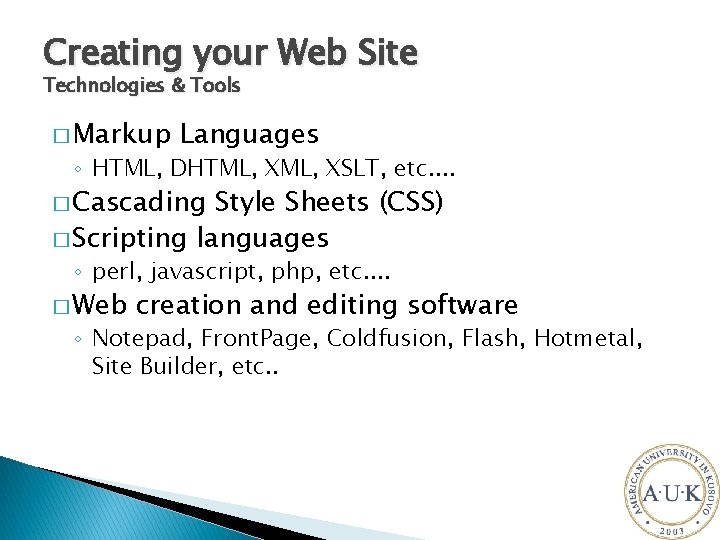 Creating your Web Site
Technologies & Tools

□ Markup Languages
◦ HTML, DHTML, XML, XSLT, etc….
□ Cascading Style Sheets (CSS)
□ Scripting languages
◦ perl, javascript, php, etc….
□ Web creation and editing software
◦ Notepad, FrontPage, Coldfusion, Flash, Hotmetal, Site Builder, etc..

AMERICAN UNIVERSITY IN KOSOVO
A·U·K
2003